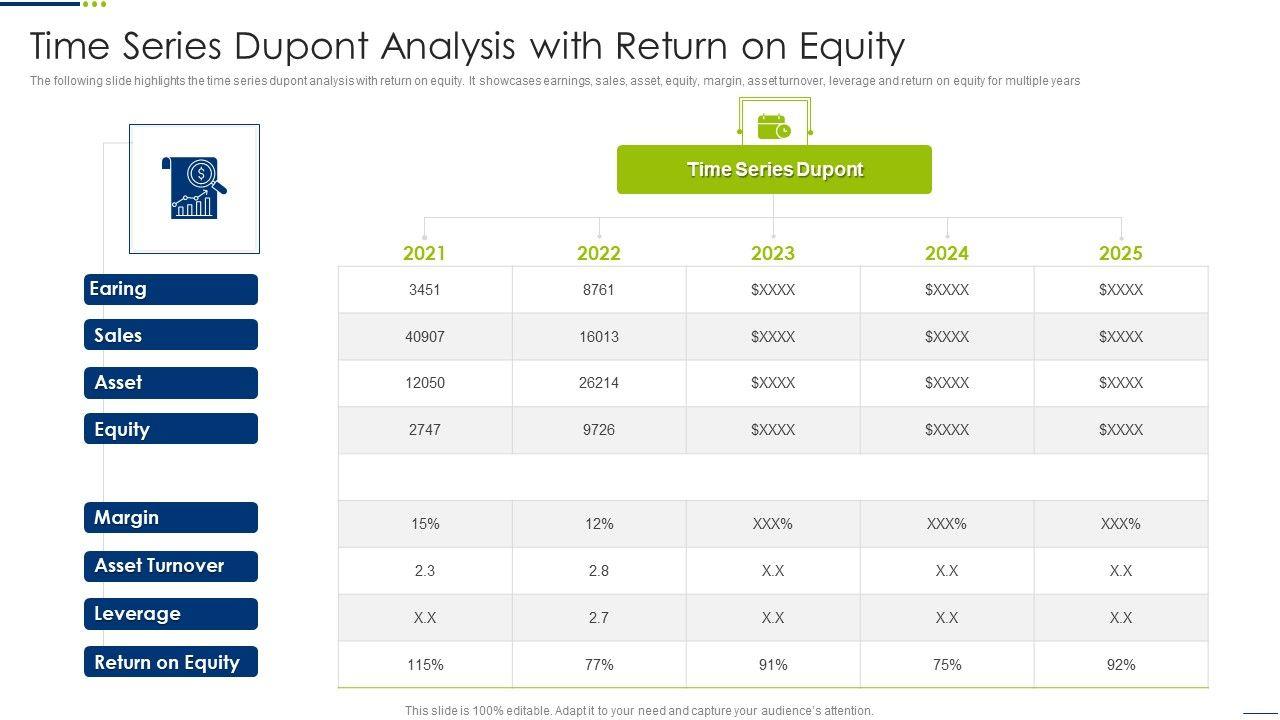 Time Series Dupont Analysis with Return on Equity

The following slide highlights the time series dupont analysis with return on equity. It showcases earnings, sales, asset, equity, margin, asset turnover, leverage and return on equity for multiple years

Time Series Dupont

| | 2021 | 2022 | 2023 | 2024 | 2025 |
|---|---|---|---|---|---|
| Earing | 3451 | 8761 | $XXXX | $XXXX | $XXXX |
| Sales | 40907 | 16013 | $XXXX | $XXXX | $XXXX |
| Asset | 12050 | 26214 | $XXXX | $XXXX | $XXXX |
| Equity | 2747 | 9726 | $XXXX | $XXXX | $XXXX |
| | | | | | |
| Margin | 15% | 12% | XXX% | XXX% | XXX% |
| Asset Turnover | 2.3 | 2.8 | X.X | X.X | X.X |
| Leverage | X.X | 2.7 | X.X | X.X | X.X |
| Return on Equity | 115% | 77% | 91% | 75% | 92% |

This slide is 100% editable. Adapt it to your need and capture your audience's attention.